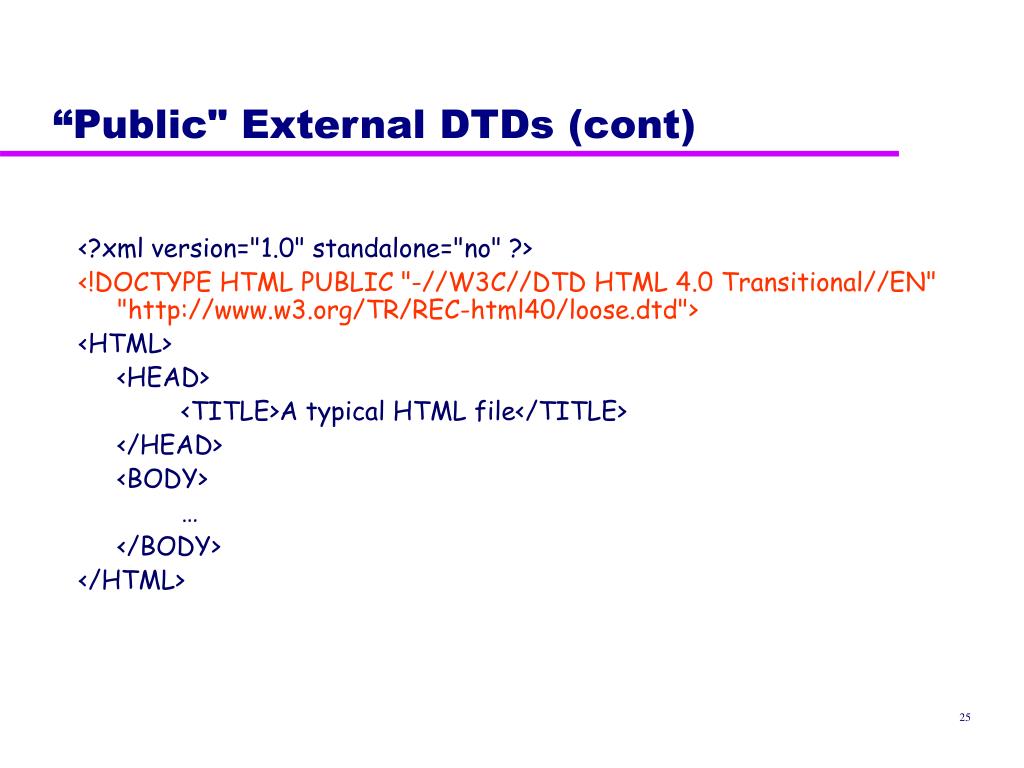 “Public" External DTDs (cont)

<?xml version="1.0" standalone="no" ?>
<!DOCTYPE HTML PUBLIC "-//W3C//DTD HTML 4.0 Transitional//EN" "http://www.w3.org/TR/REC-html40/loose.dtd">
<HTML>
<HEAD>
<TITLE>A typical HTML file</TITLE>
</HEAD>
<BODY>
…
</BODY>
</HTML>

25